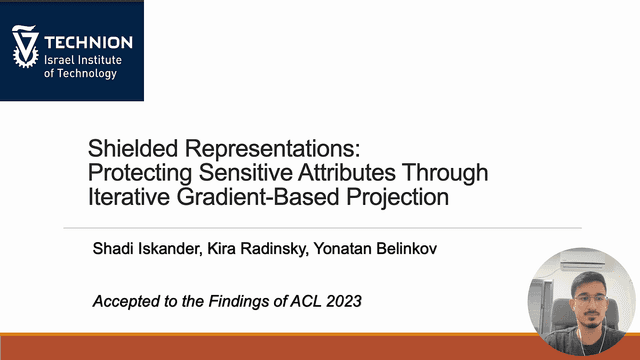 TECHNION
Israel Institute of Technology

Shielded Representations:
Protecting Sensitive Attributes Through Iterative Gradient-Based Projection

Shadi Iskander, Kira Radinsky, Yonatan Belinkov

Accepted to the Findings of ACL 2023